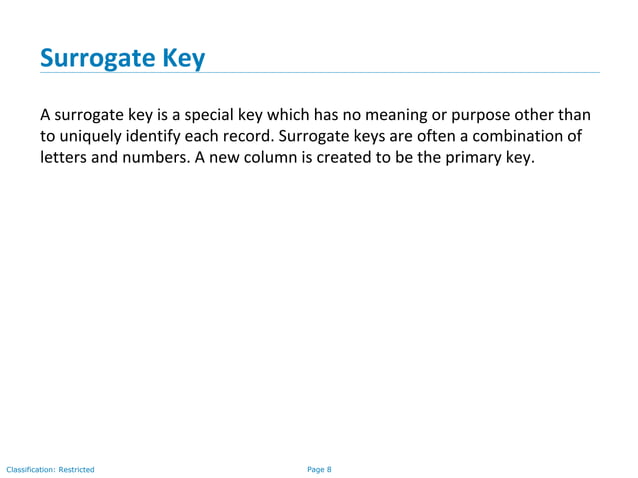 Surrogate Key

A surrogate key is a special key which has no meaning or purpose other than to uniquely identify each record. Surrogate keys are often a combination of letters and numbers. A new column is created to be the primary key.

Classification: Restricted

Page 8